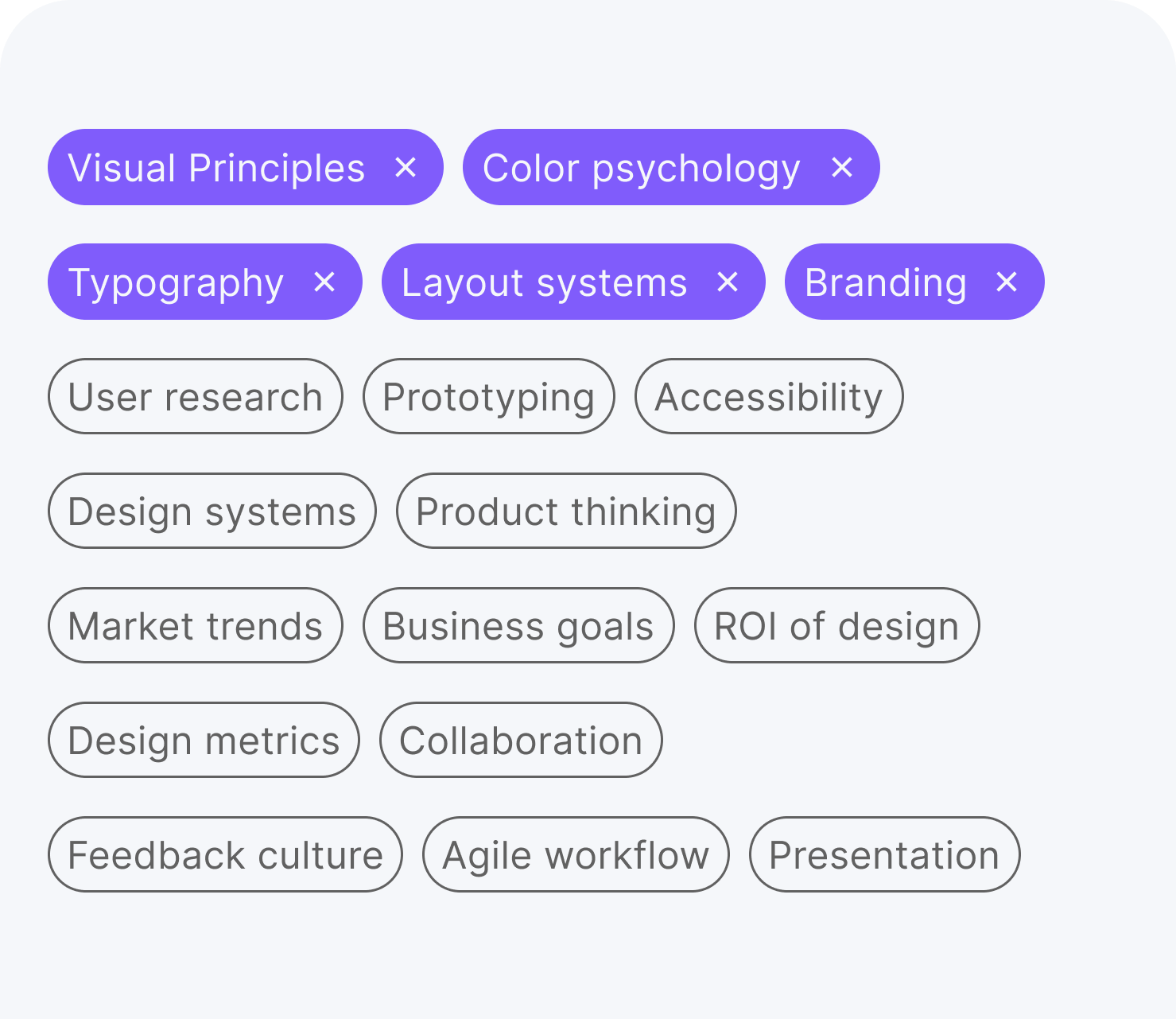 Visual Principles ×
Color psychology ×
Typography ×
Layout systems ×
Branding ×
User research
Prototyping
Accessibility
Design systems
Product thinking
Market trends
Business goals
ROI of design
Design metrics
Collaboration
Feedback culture
Agile workflow
Presentation